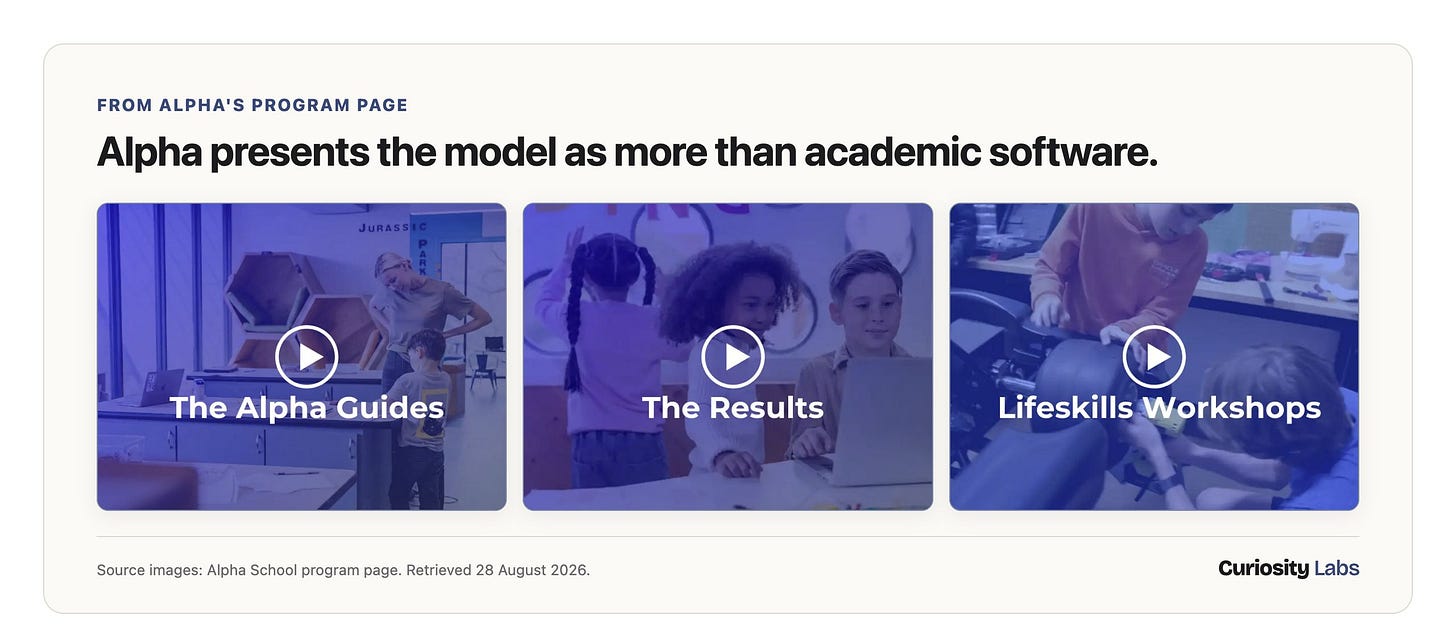 FROM ALPHA'S PROGRAM PAGE

Alpha presents the model as more than academic software.

JURASSIC PARK

The Alpha Guides

The Results

Lifeskills Workshops

Source images: Alpha School program page. Retrieved 28 August 2026.

Curiosity Labs